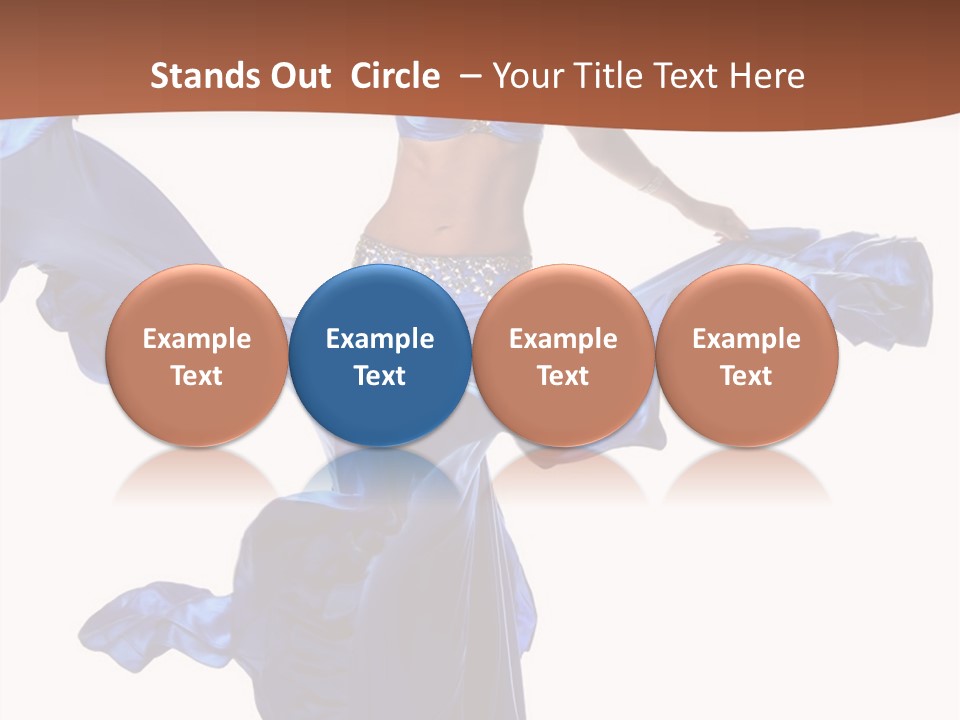 Stands Out Circle – Your Title Text Here

Example Text

Example Text

Example Text

Example Text